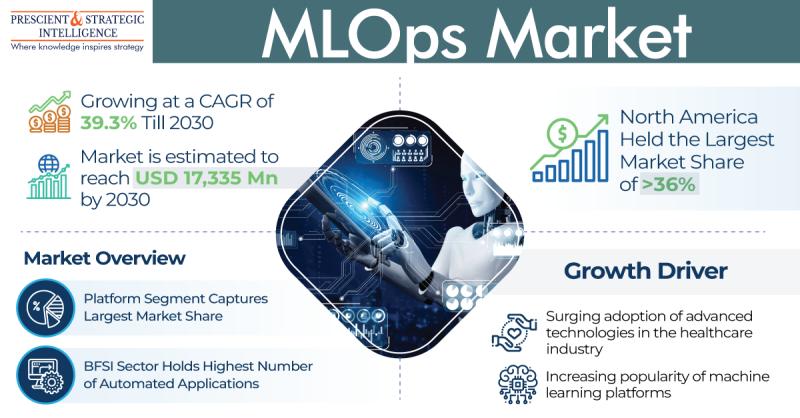 PRESCIENT & STRATEGIC INTELLIGENCE
Where knowledge inspires strategy

MLOps Market

Growing at a CAGR of 39.3% Till 2030

Market is estimated to reach USD 17,335 Mn by 2030

North America Held the Largest Market Share of >36%

Market Overview

Platform Segment Captures Largest Market Share

BFSI Sector Holds Highest Number of Automated Applications

Growth Driver

Surging adoption of advanced technologies in the healthcare industry

Increasing popularity of machine learning platforms